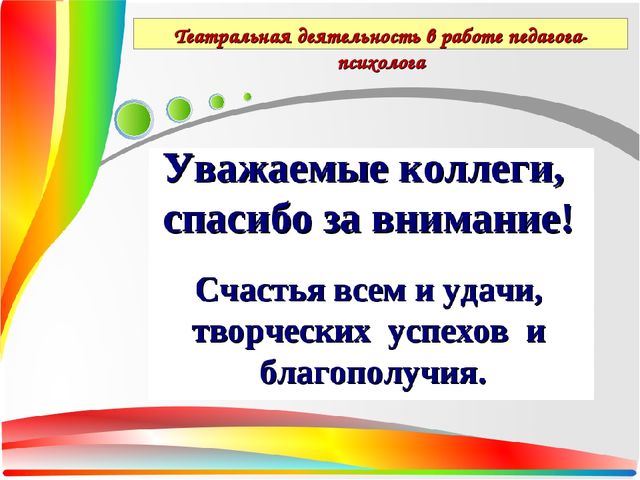 Театральная деятельность в работе педагога-психолога

Уважаемые коллеги, спасибо за внимание!

Счастья всем и удачи, творческих успехов и благополучия.